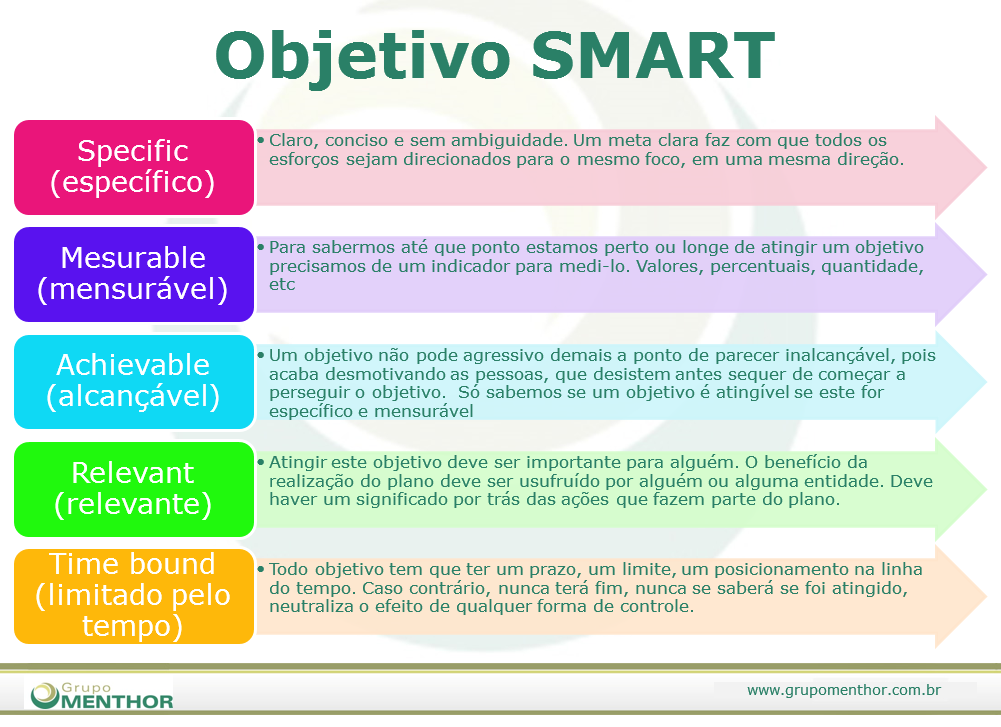 Objetivo SMART

Specific (específico)

• Claro, conciso e sem ambiguidade. Um meta clara faz com que todos os esforços sejam direcionados para o mesmo foco, em uma mesma direção.

Mesurable (mensurável)

• Para sabermos até que ponto estamos perto ou longe de atingir um objetivo precisamos de um indicador para medi-lo. Valores, percentuais, quantidade, etc

Achievable (alcançável)

• Um objetivo não pode agressivo demais a ponto de parecer inalcançável, pois acaba desmotivando as pessoas, que desistem antes sequer de começar a perseguir o objetivo. Só sabemos se um objetivo é atingível se este for específico e mensurável

Relevant (relevante)

• Atingir este objetivo deve ser importante para alguém. O benefício da realização do plano deve ser usufruído por alguém ou alguma entidade. Deve haver um significado por trás das ações que fazem parte do plano.

Time bound (limitado pelo tempo)

• Todo objetivo tem que ter um prazo, um limite, um posicionamento na linha do tempo. Caso contrário, nunca terá fim, nunca se saberá se foi atingido, neutraliza o efeito de qualquer forma de controle.

Grupo MENTHOR

www.grupomenthor.com.br